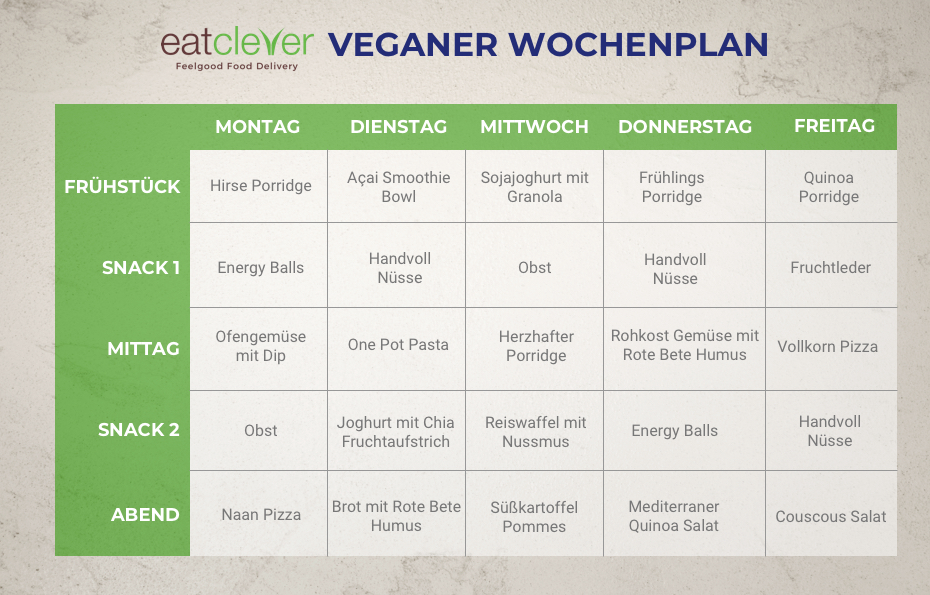 eatclever Feelgood Food Delivery VEGANER WOCHENPLAN

| | MONTAG | DIENSTAG | MITTWOCH | DONNERSTAG | FREITAG |
|---|---|---|---|---|---|
| FRÜHSTÜCK | Hirse Porridge | Açai Smoothie Bowl | Sojajoghurt mit Granola | Frühlings Porridge | Quinoa Porridge |
| SNACK 1 | Energy Balls | Handvoll Nüsse | Obst | Handvoll Nüsse | Fruchtleder |
| MITTAG | Ofengemüse mit Dip | One Pot Pasta | Herzhafter Porridge | Rohkost Gemüse mit Rote Bete Humus | Vollkorn Pizza |
| SNACK 2 | Obst | Joghurt mit Chia Fruchtaufstrich | Reiswaffel mit Nussmus | Energy Balls | Handvoll Nüsse |
| ABEND | Naan Pizza | Brot mit Rote Bete Humus | Süßkartoffel Pommes | Mediterraner Quinoa Salat | Couscous Salat |